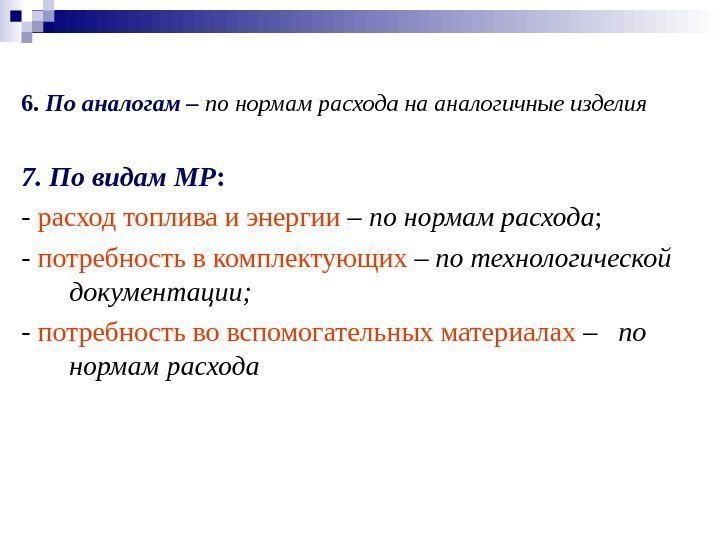 6. По аналогам – по нормам расхода на аналогичные изделия

7. По видам МР:

- расход топлива и энергии – по нормам расхода;

- потребность в комплектующих – по технологической документации;

- потребность во вспомогательных материалах – по нормам расхода